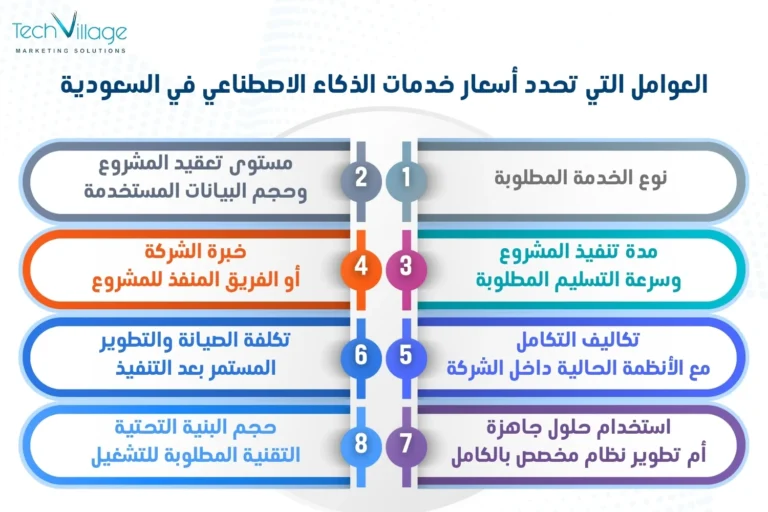 TechVillage
MARKETING SOLUTIONS

العوامل التي تحدد أسعار خدمات الذكاء الاصطناعي في السعودية

1
نوع الخدمة المطلوبة

2
مستوى تعقيد المشروع وحجم البيانات المستخدمة

3
مدة تنفيذ المشروع وسرعة التسليم المطلوبة

4
خبرة الشركة أو الفريق المنفذ للمشروع

5
تكاليف التكامل مع الأنظمة الحالية داخل الشركة

6
تكلفة الصيانة والتطوير المستمر بعد التنفيذ

7
استخدام حلول جاهزة أم تطوير نظام مخصص بالكامل

8
حجم البنية التحتية التقنية المطلوبة للتشغيل